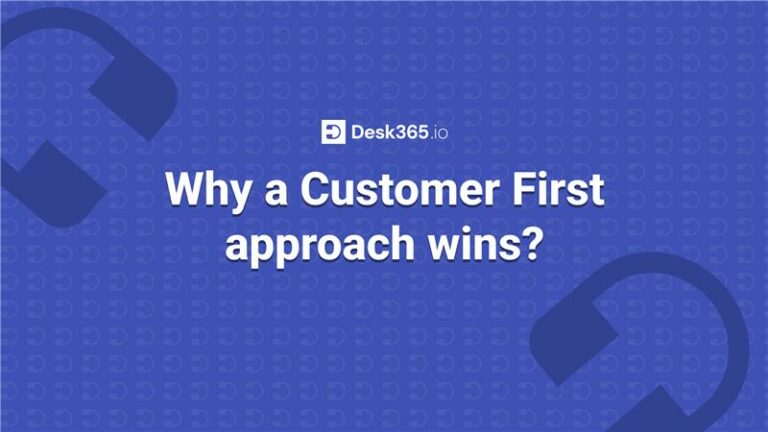 Desk365.io

Why a Customer First approach wins?